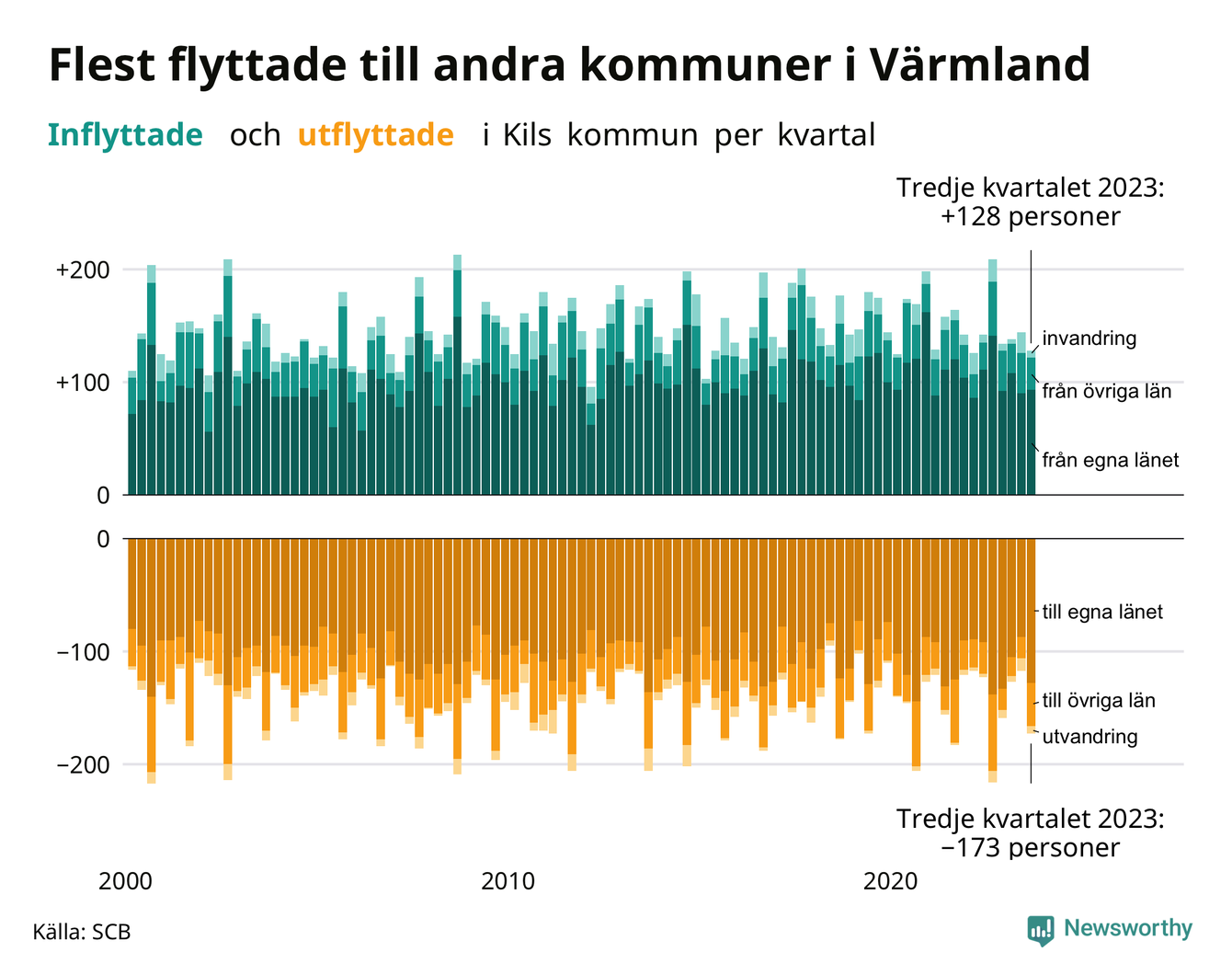 Flest flyttade till andra kommuner i Värmland

Inflyttade och utflyttade i Kils kommun per kvartal

Tredje kvartalet 2023: +128 personer

+200
+100
0

invandring
från övriga län
från egna länet

0
−100
−200

till egna länet
till övriga län
utvandring

Tredje kvartalet 2023: −173 personer

2000
2010
2020

Källa: SCB

Newsworthy